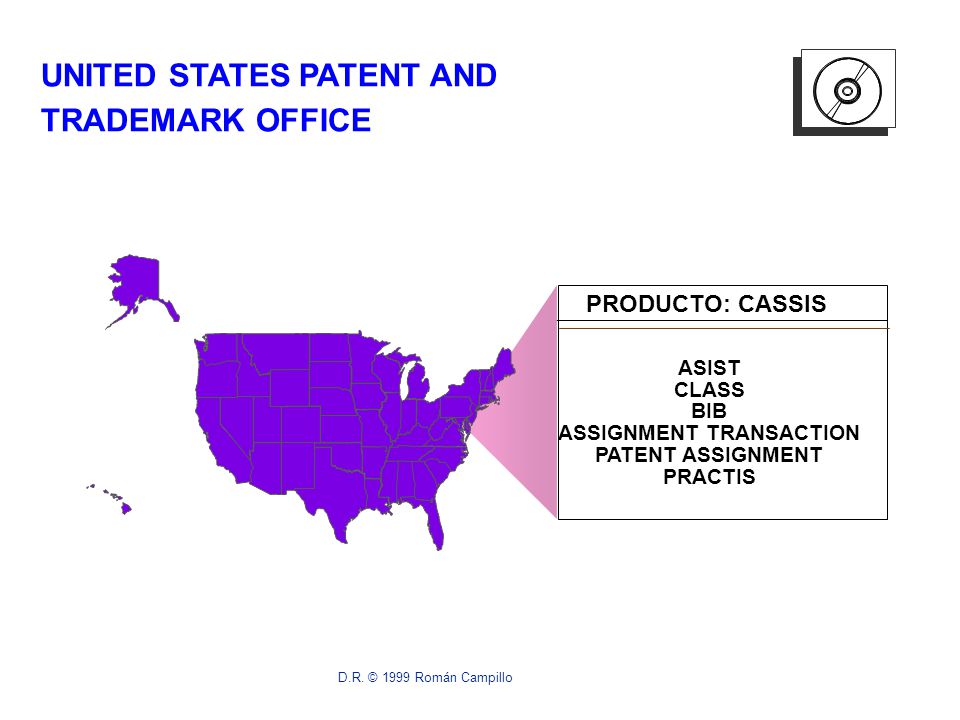 UNITED STATES PATENT AND TRADEMARK OFFICE

PRODUCTO: CASSIS

ASIST
CLASS
BIB
ASSIGNMENT TRANSACTION
PATENT ASSIGNMENT
PRACTIS

D.R. © 1999 Román Campillo